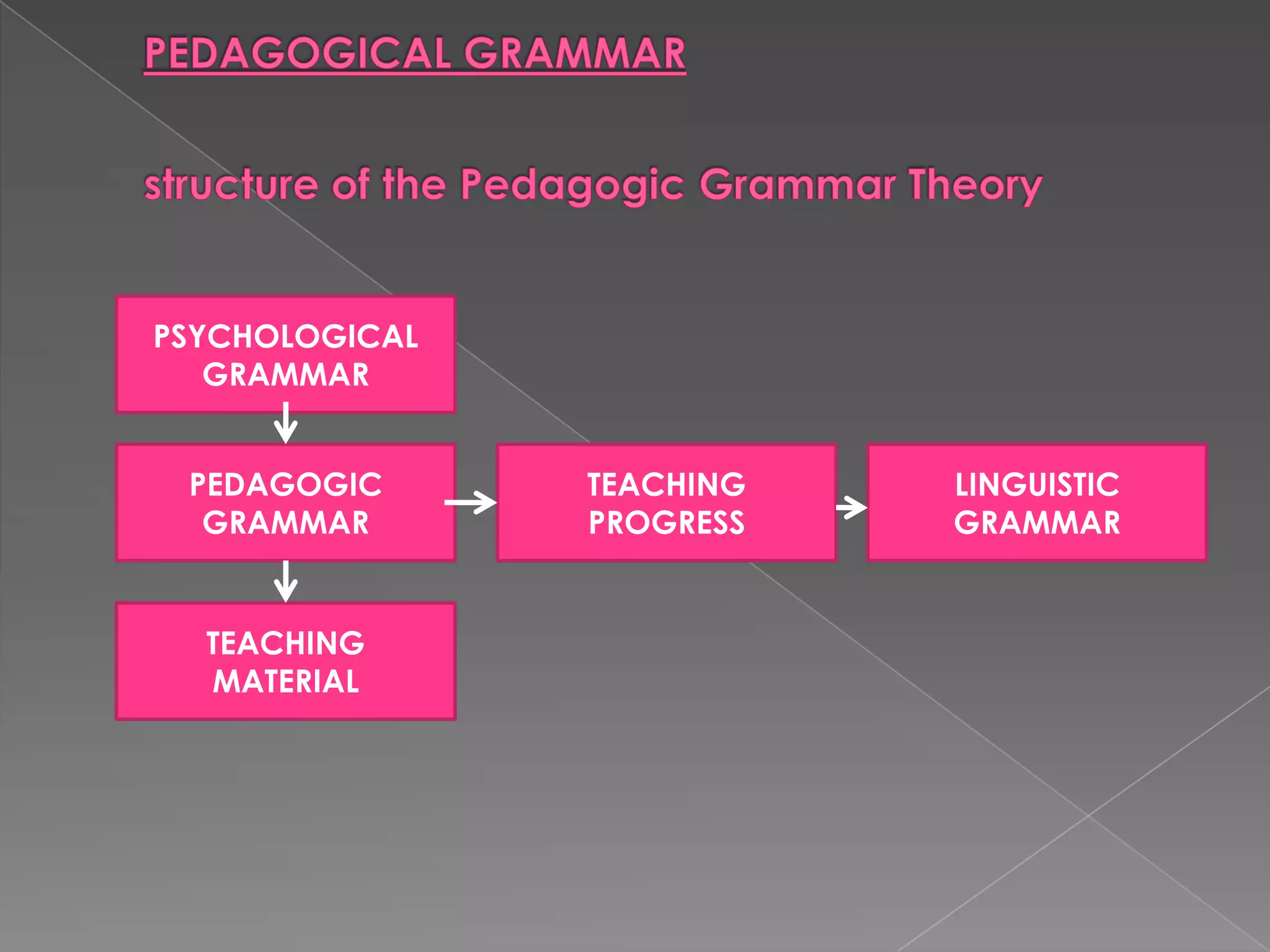 PEDAGOGICAL GRAMMAR

structure of the Pedagogic Grammar Theory

PSYCHOLOGICAL GRAMMAR

PEDAGOGIC GRAMMAR

TEACHING PROGRESS

LINGUISTIC GRAMMAR

TEACHING MATERIAL